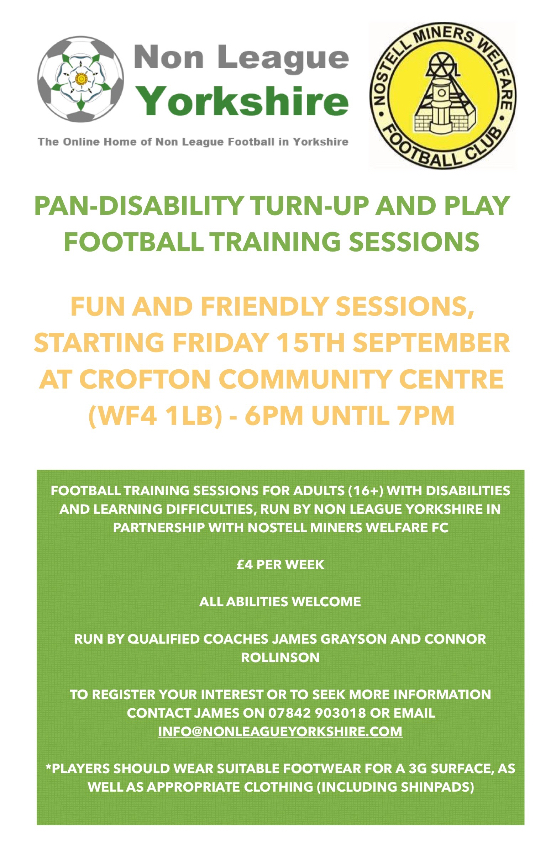 Non League Yorkshire

The Online Home of Non League Football in Yorkshire

NOSTELL MINERS WELFARE FOOTBALL CLUB

PAN-DISABILITY TURN-UP AND PLAY FOOTBALL TRAINING SESSIONS

FUN AND FRIENDLY SESSIONS, STARTING FRIDAY 15TH SEPTEMBER AT CROFTON COMMUNITY CENTRE (WF4 1LB) - 6PM UNTIL 7PM

FOOTBALL TRAINING SESSIONS FOR ADULTS (16+) WITH DISABILITIES AND LEARNING DIFFICULTIES, RUN BY NON LEAGUE YORKSHIRE IN PARTNERSHIP WITH NOSTELL MINERS WELFARE FC

£4 PER WEEK

ALL ABILITIES WELCOME

RUN BY QUALIFIED COACHES JAMES GRAYSON AND CONNOR ROLLINSON

TO REGISTER YOUR INTEREST OR TO SEEK MORE INFORMATION CONTACT JAMES ON 07842 903018 OR EMAIL INFO@NONLEAGUEYORKSHIRE.COM

*PLAYERS SHOULD WEAR SUITABLE FOOTWEAR FOR A 3G SURFACE, AS WELL AS APPROPRIATE CLOTHING (INCLUDING SHINPADS)